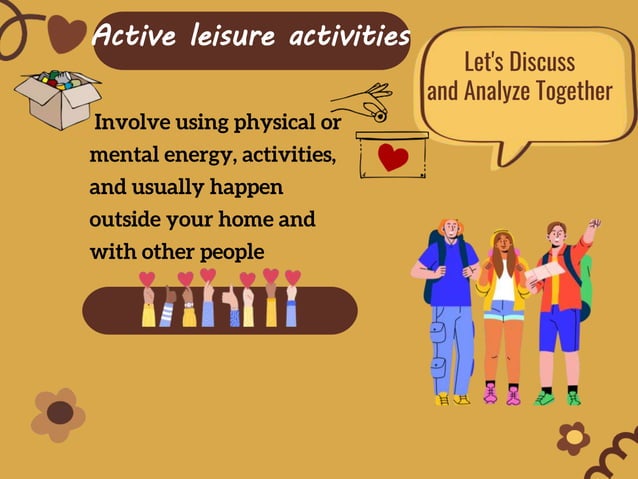 Active leisure activities

Let's Discuss and Analyze Together

Involve using physical or mental energy, activities, and usually happen outside your home and with other people